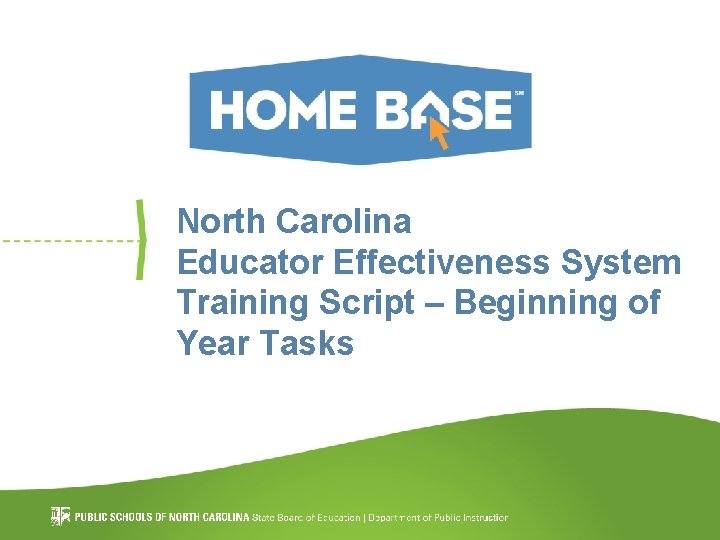 HOME BASE℠

North Carolina
Educator Effectiveness System
Training Script – Beginning of Year Tasks

PUBLIC SCHOOLS OF NORTH CAROLINA State Board of Education | Department of Public Instruction